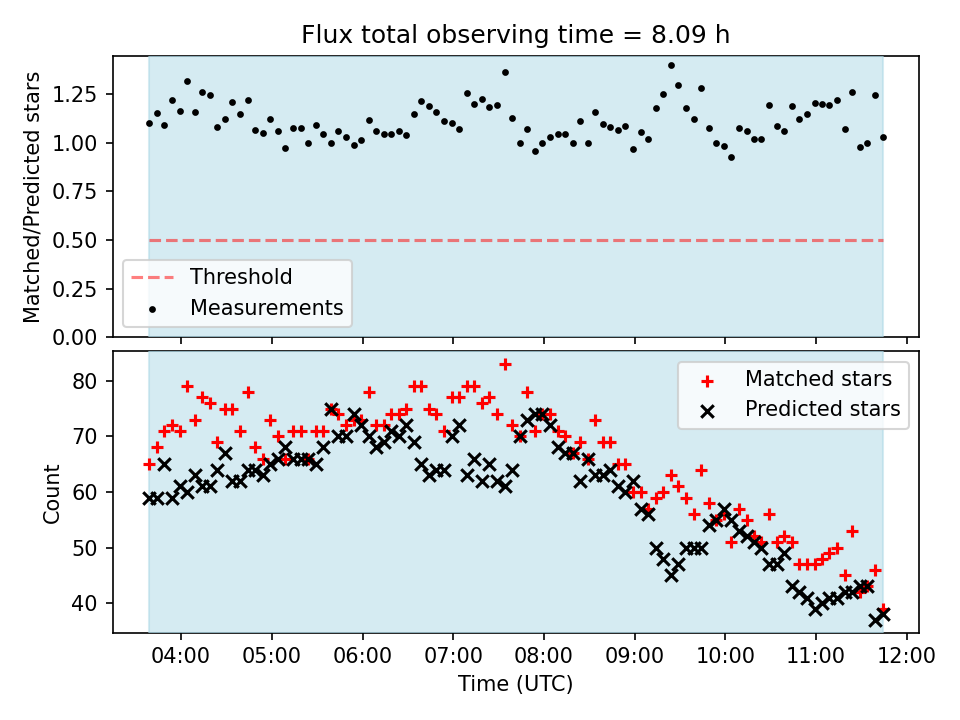 Flux total observing time = 8.09 h

Matched/Predicted stars

1.25
1.00
0.75
0.50
0.25
0.00

Threshold
Measurements

Count

80
70
60
50
40

Matched stars
Predicted stars

04:00 05:00 06:00 07:00 08:00 09:00 10:00 11:00 12:00

Time (UTC)